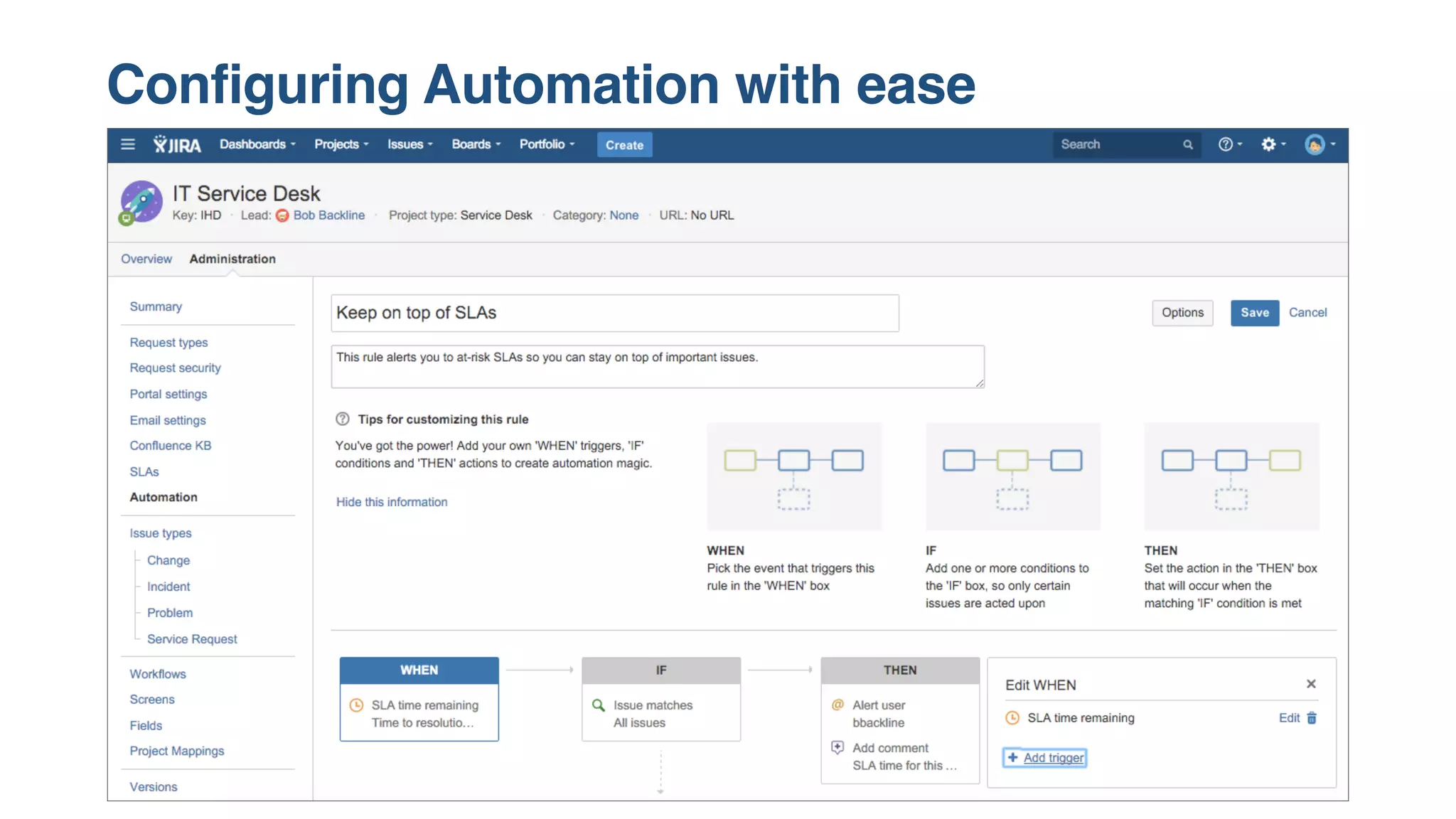 Configuring Automation with ease

JIRA Dashboards Projects Issues Boards Portfolio Create Search

IT Service Desk
Key: IHD · Lead: Bob Backline · Project type: Service Desk · Category: None · URL: No URL

Overview Administration

Summary
Request types
Request security
Portal settings
Email settings
Confluence KB
SLAs
Automation
Issue types
Change
Incident
Problem
Service Request
Workflows
Screens
Fields
Project Mappings
Versions

Keep on top of SLAs

Options Save Cancel

This rule alerts you to at-risk SLAs so you can stay on top of important issues.

Tips for customizing this rule
You've got the power! Add your own 'WHEN' triggers, 'IF' conditions and 'THEN' actions to create automation magic.

Hide this information

WHEN
Pick the event that triggers this rule in the 'WHEN' box

IF
Add one or more conditions to the 'IF' box, so only certain issues are acted upon

THEN
Set the action in the 'THEN' box that will occur when the matching 'IF' condition is met

WHEN
SLA time remaining
Time to resolutio...

IF
Issue matches
All issues

THEN
Alert user
bbackline
Add comment
SLA time for this ...

Edit WHEN
SLA time remaining Edit
Add trigger